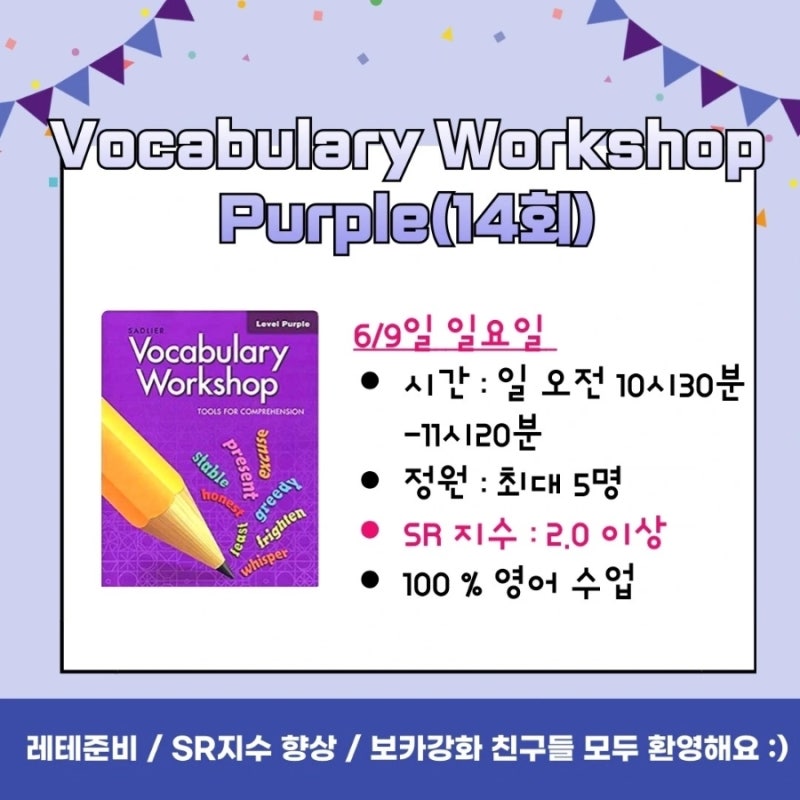 Vocabulary Workshop
Purple(14회)

SADLIER
Level Purple
Vocabulary Workshop
TOOLS FOR COMPREHENSION
stable present excuse honest greedy least frighten whisper

6/9일 일요일

● 시간 : 일 오전 10시30분 -11시20분
● 정원 : 최대 5명
● SR 지수 : 2.0 이상
● 100 % 영어 수업

레테준비 / SR지수 향상 / 보카강화 친구들 모두 환영해요 :)